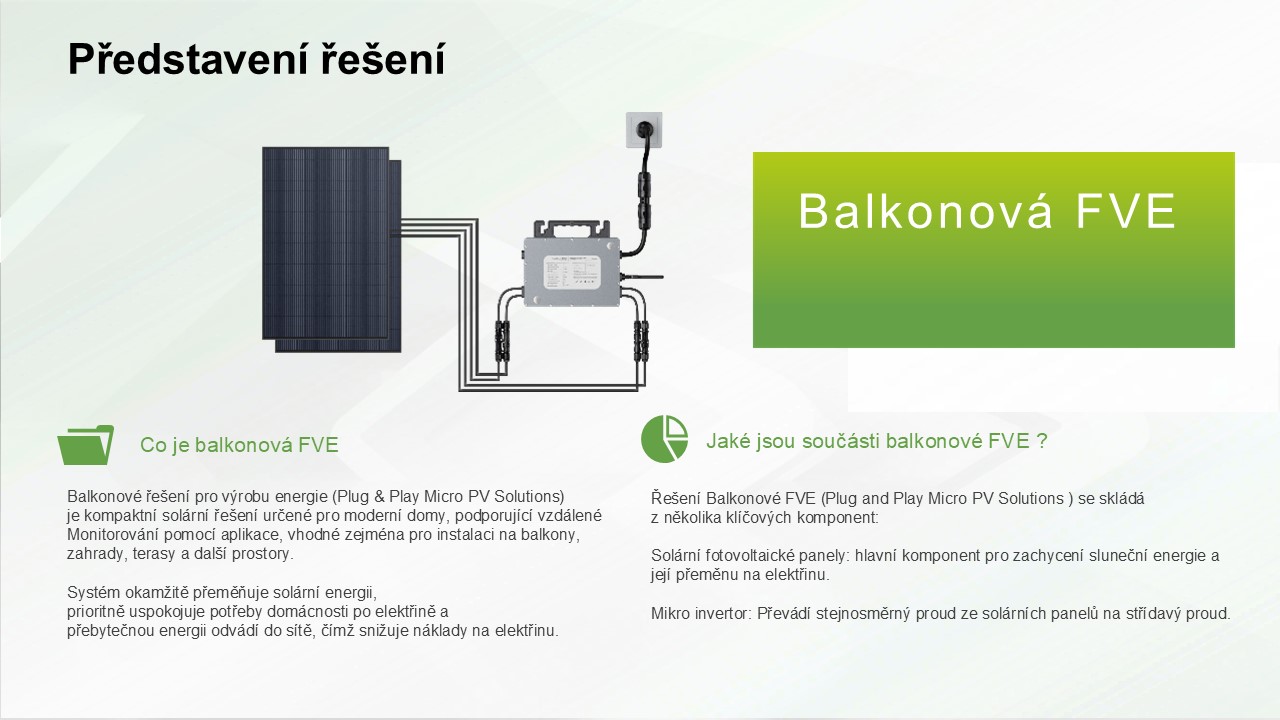 Představení řešení

Balkonová FVE

Co je balkonová FVE

Balkonové řešení pro výrobu energie (Plug & Play Micro PV Solutions) je kompaktní solární řešení určené pro moderní domy, podporující vzdálené Monitorování pomocí aplikace, vhodné zejména pro instalaci na balkony, zahrady, terasy a další prostory.

Systém okamžitě přeměňuje solární energii, prioritně uspokojuje potřeby domácnosti po elektřině a přebytečnou energii odvádí do sítě, čímž snižuje náklady na elektřinu.

Jaké jsou součásti balkonové FVE ?

Řešení Balkonové FVE (Plug and Play Micro PV Solutions ) se skládá z několika klíčových komponent:

Solární fotovoltaické panely: hlavní komponent pro zachycení sluneční energie a její přeměnu na elektřinu.

Mikro invertor: Převádí stejnosměrný proud ze solárních panelů na střídavý proud.